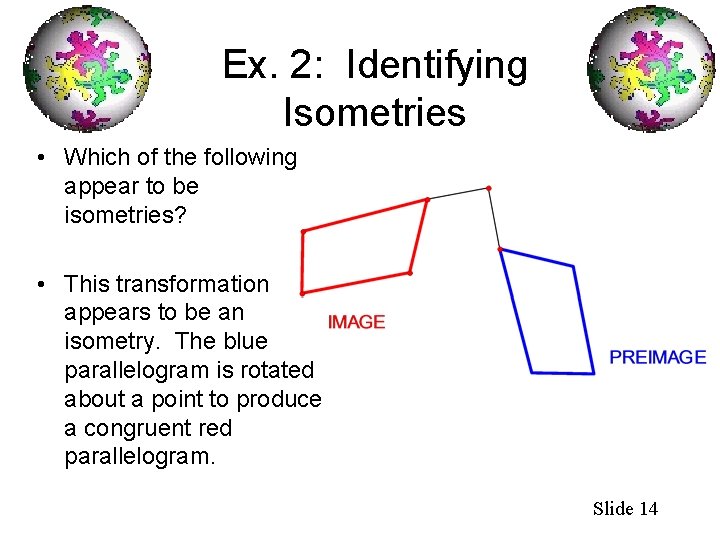 Ex. 2: Identifying Isometries

• Which of the following appear to be isometries?

• This transformation appears to be an isometry. The blue parallelogram is rotated about a point to produce a congruent red parallelogram.

IMAGE

PREIMAGE

Slide 14